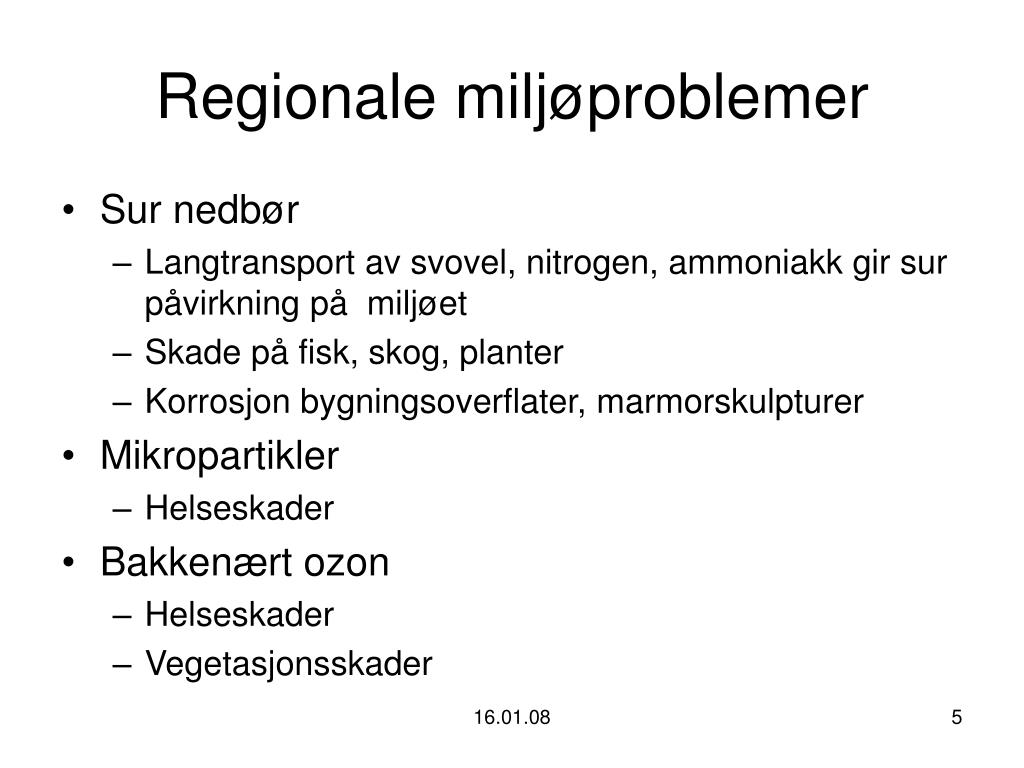 Regionale miljøproblemer

• Sur nedbør
– Langtransport av svovel, nitrogen, ammoniakk gir sur påvirkning på miljøet
– Skade på fisk, skog, planter
– Korrosjon bygningsoverflater, marmorskulpturer
• Mikropartikler
– Helseskader
• Bakkenært ozon
– Helseskader
– Vegetasjonsskader

16.01.08

5